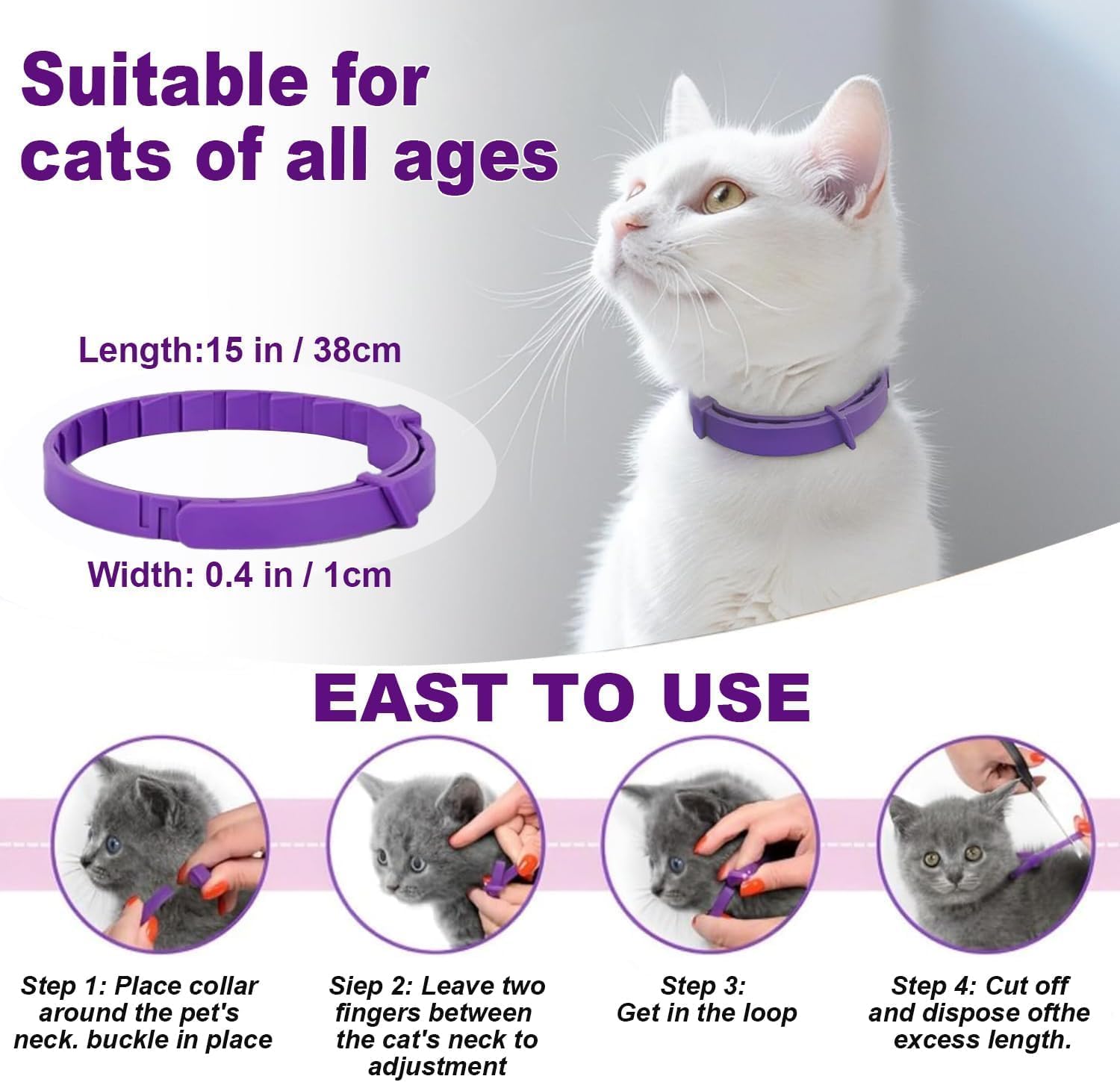 Suitable for cats of all ages

Length:15 in / 38cm

Width: 0.4 in / 1cm

EAST TO USE

Step 1: Place collar around the pet's neck. buckle in place

Siep 2: Leave two fingers between the cat's neck to adjustment

Step 3: Get in the loop

Step 4: Cut off and dispose ofthe excess length.